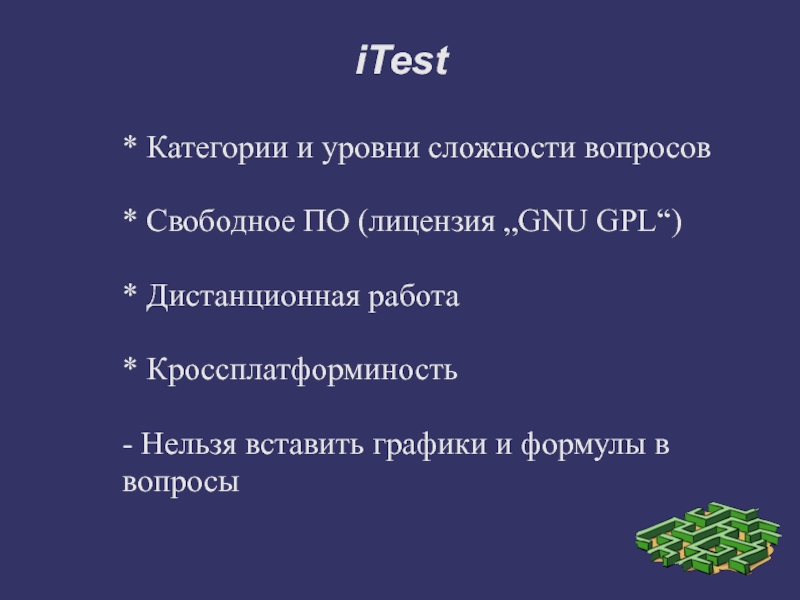 iTest

* Категории и уровни сложности вопросов

* Свободное ПО (лицензия „GNU GPL“)

* Дистанционная работа

* Кроссплатформиность

- Нельзя вставить графики и формулы в вопросы